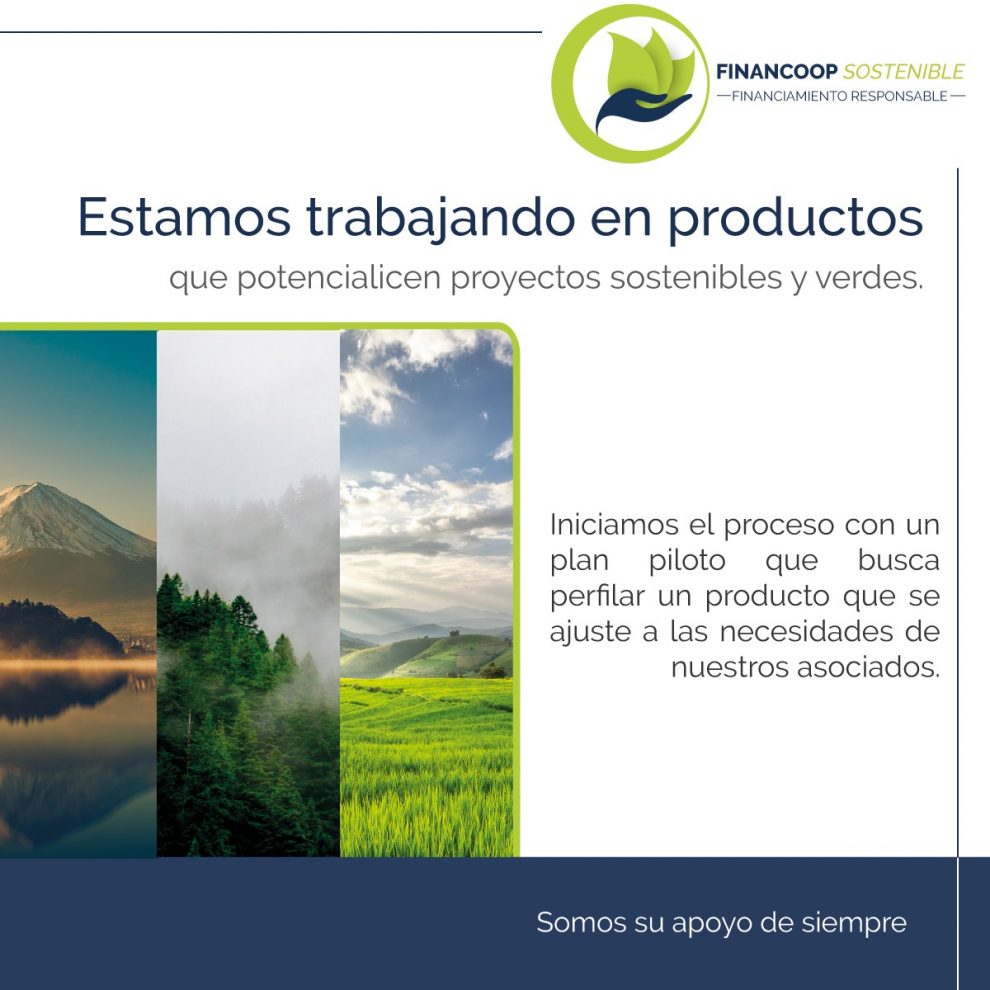 FINANCOOP SOSTENIBLE
—FINANCIAMIENTO RESPONSABLE—

Estamos trabajando en productos
que potencialicen proyectos sostenibles y verdes.

Iniciamos el proceso con un plan piloto que busca perfilar un producto que se ajuste a las necesidades de nuestros asociados.

Somos su apoyo de siempre